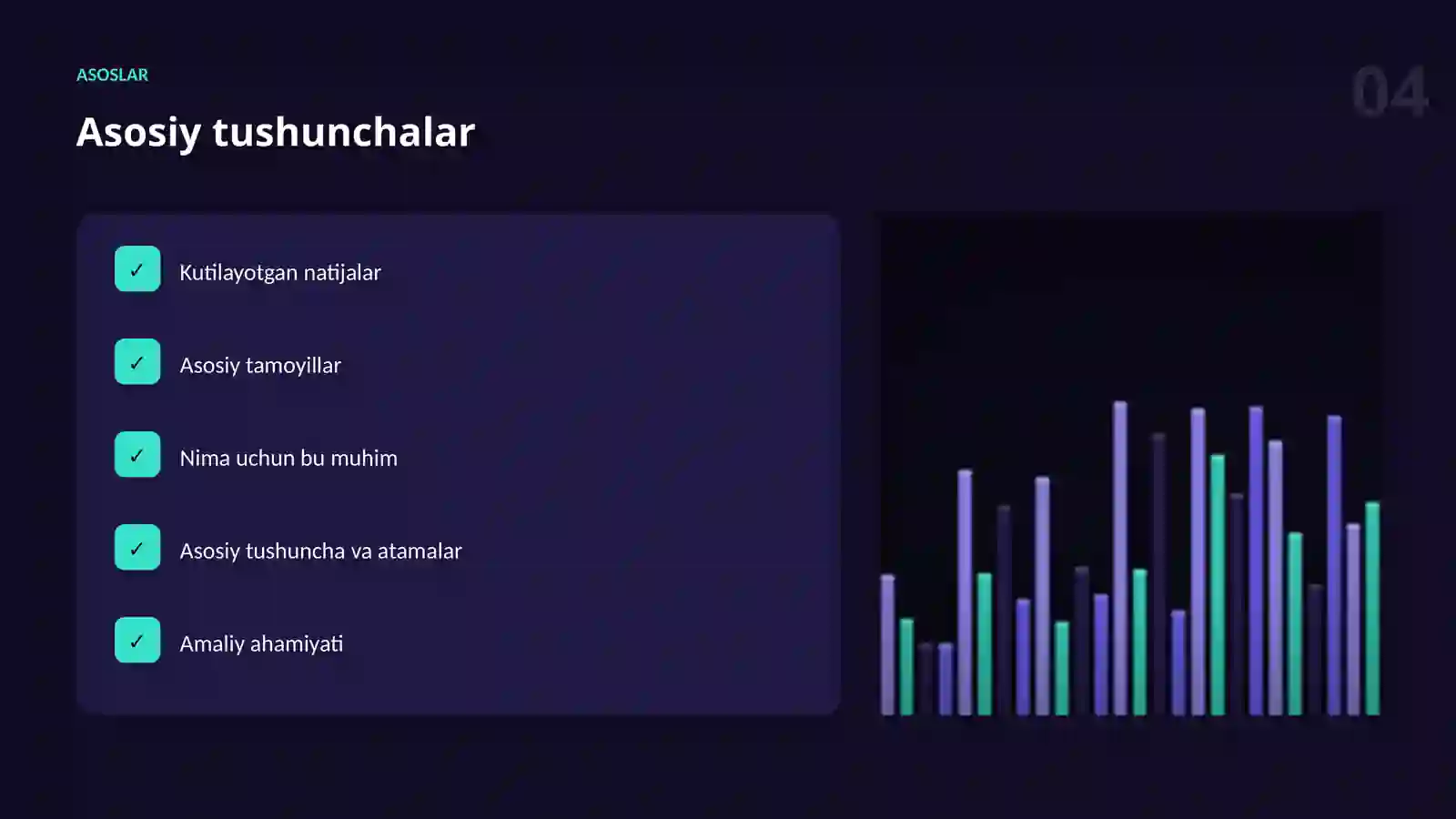 ASOSLAR

04

Asosiy tushunchalar

✓ Kutilayotgan natijalar

✓ Asosiy tamoyillar

✓ Nima uchun bu muhim

✓ Asosiy tushuncha va atamalar

✓ Amaliy ahamiyati